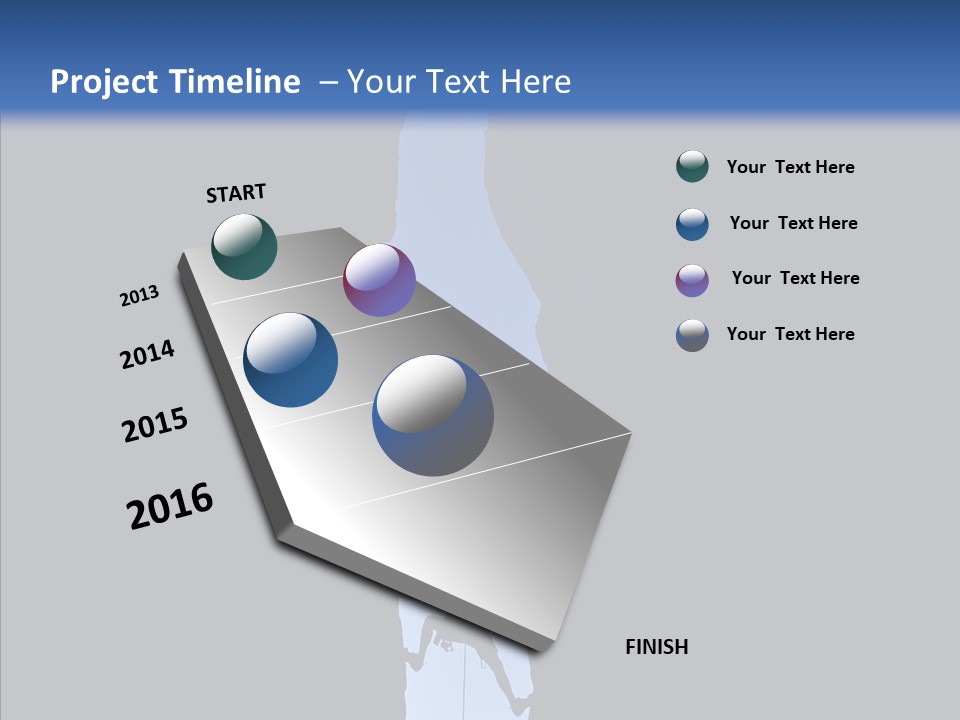 Project Timeline – Your Text Here

START

2013

2014

2015

2016

FINISH

Your Text Here

Your Text Here

Your Text Here

Your Text Here